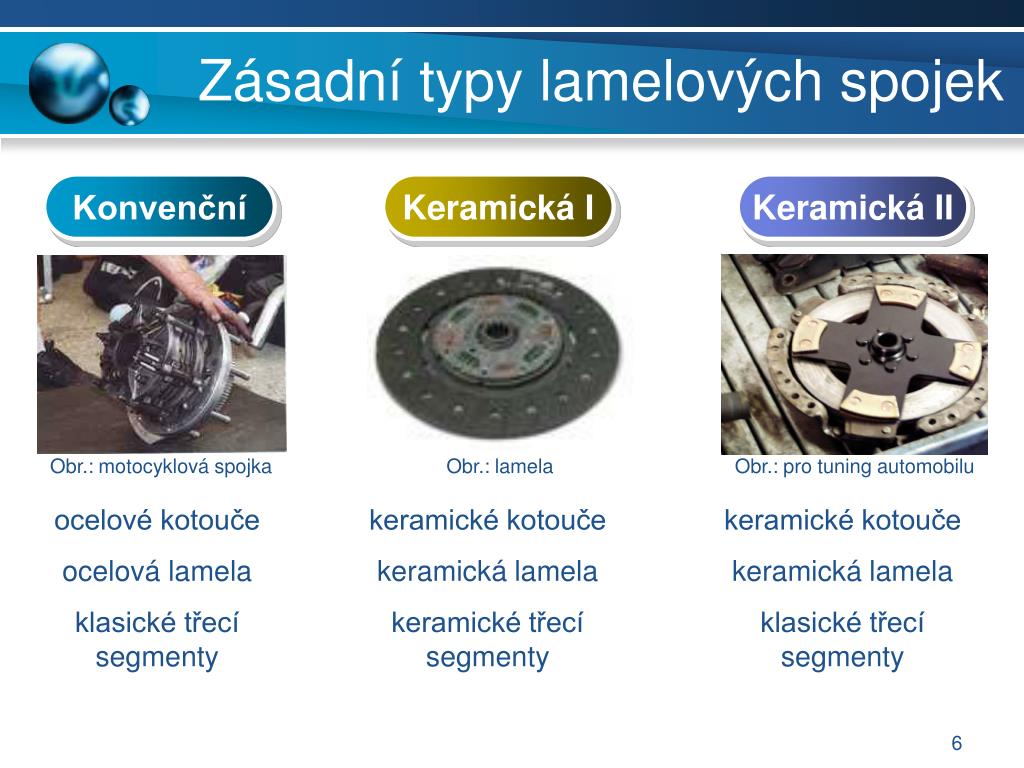 Zásadní typy lamelových spojek

Konvenční

Obr.: motocyklová spojka

ocelové kotouče

ocelová lamela

klasické třecí segmenty

Keramická I

Obr.: lamela

keramické kotouče

keramická lamela

keramické třecí segmenty

Keramická II

Obr.: pro tuning automobilu

keramické kotouče

keramická lamela

klasické třecí segmenty

6